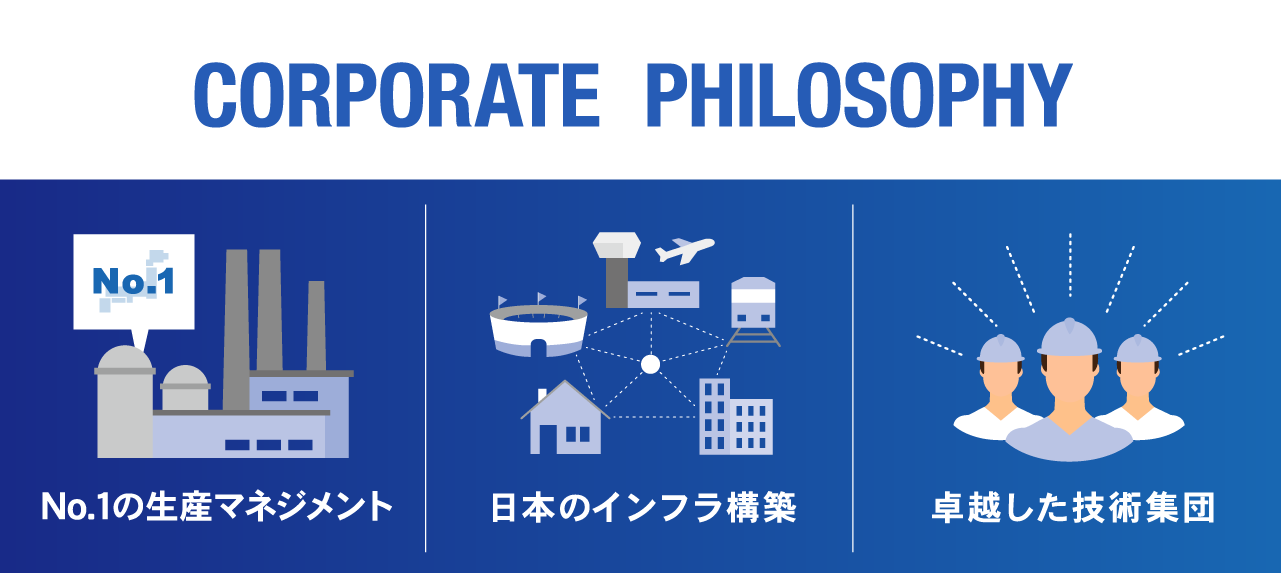 CORPORATE PHILOSOPHY

No.1

No.1の生産マネジメント

日本のインフラ構築

卓越した技術集団